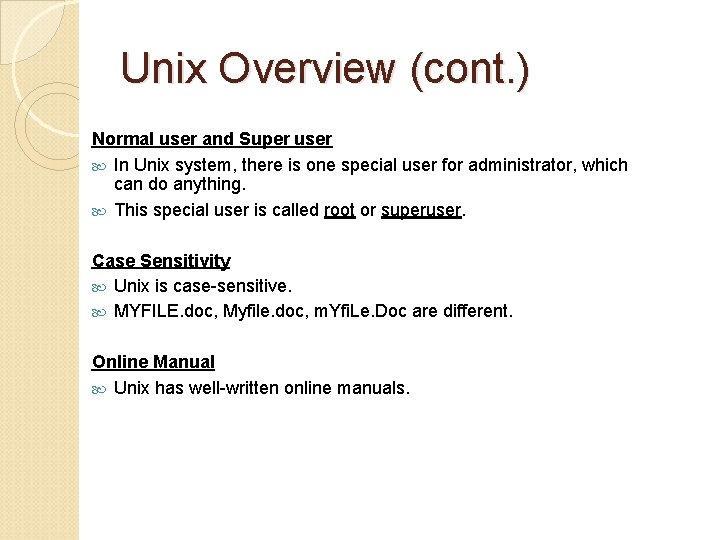 Unix Overview (cont.)

Normal user and Super user

In Unix system, there is one special user for administrator, which can do anything.

This special user is called root or superuser.

Case Sensitivity

Unix is case-sensitive.

MYFILE.doc, Myfile.doc, mYfiLe.Doc are different.

Online Manual

Unix has well-written online manuals.